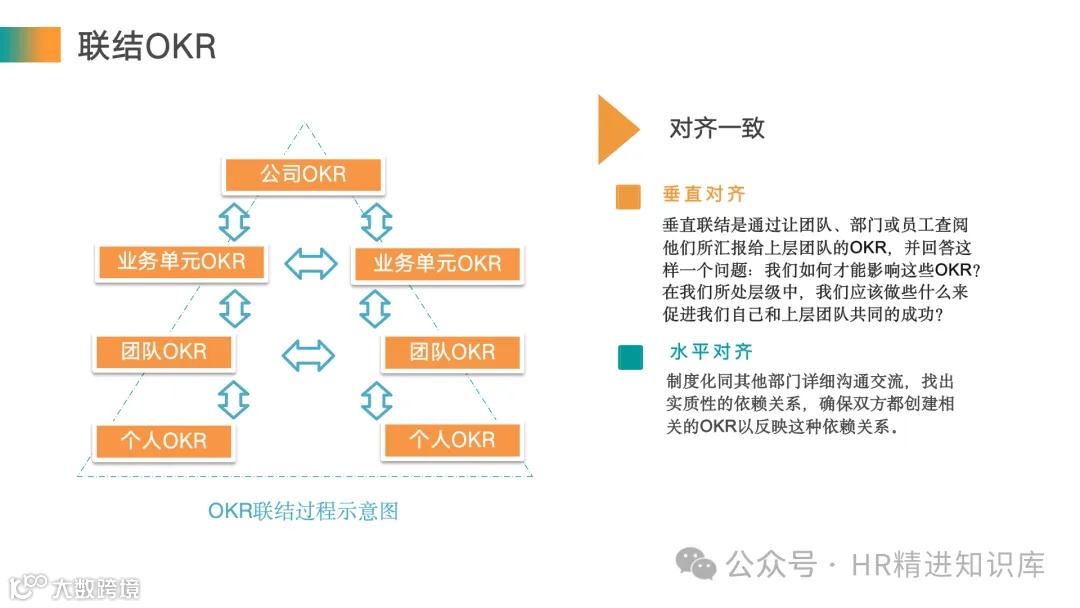 联结OKR

公司OKR

业务单元OKR

业务单元OKR

团队OKR

团队OKR

个人OKR

个人OKR

OKR联结过程示意图

对齐一致

垂直对齐

垂直联结是通过让团队、部门或员工查阅他们所汇报给上层团队的OKR，并回答这样一个问题：我们如何才能影响这些OKR？在我们所处层级中，我们应该做些什么来促进我们自己和上层团队共同的成功？

水平对齐

制度化同其他部门详细沟通交流，找出实质性的依赖关系，确保双方都创建相关的OKR以反映这种依赖关系。

公众号 · HR精进知识库

大数跨境